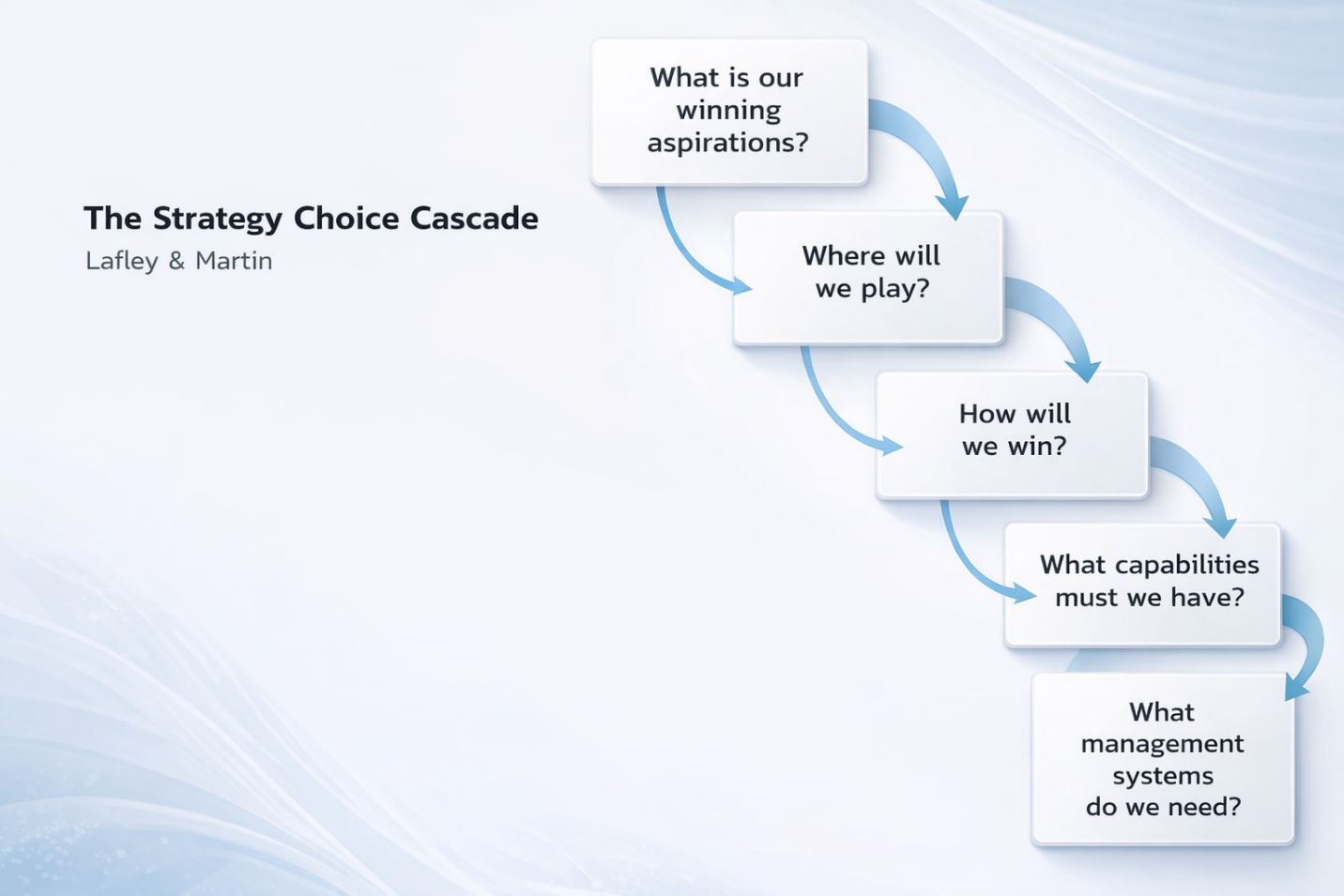 The Strategy Choice Cascade
Lafley & Martin

What is our winning aspirations?

Where will we play?

How will we win?

What capabilities must we have?

What management systems do we need?